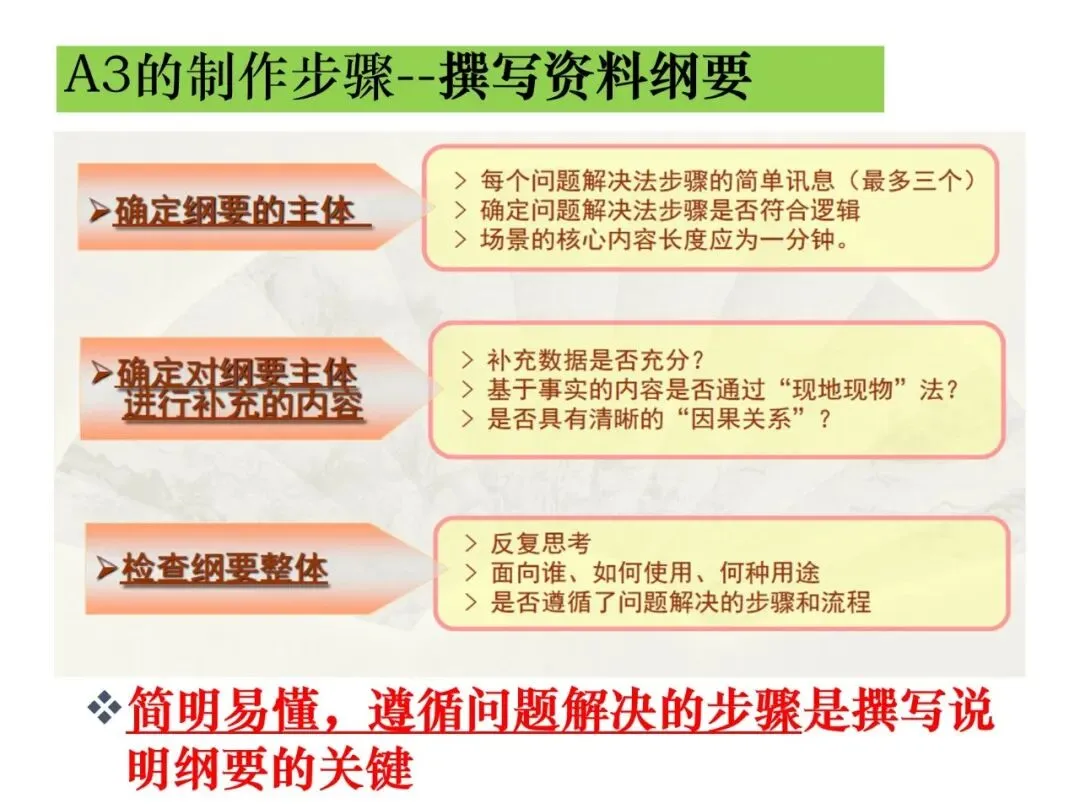 A3的制作步骤--撰写资料纲要

➢确定纲要的主体

> 每个问题解决法步骤的简单讯息（最多三个）
> 确定问题解决法步骤是否符合逻辑
> 场景的核心内容长度应为一分钟。

➢确定对纲要主体进行补充的内容

> 补充数据是否充分？
> 基于事实的内容是否通过“现地现物”法？
> 是否具有清晰的“因果关系”？

➢检查纲要整体

> 反复思考
> 面向谁、如何使用、何种用途
> 是否遵循了问题解决的步骤和流程

❖简明易懂，遵循问题解决的步骤是撰写说明纲要的关键